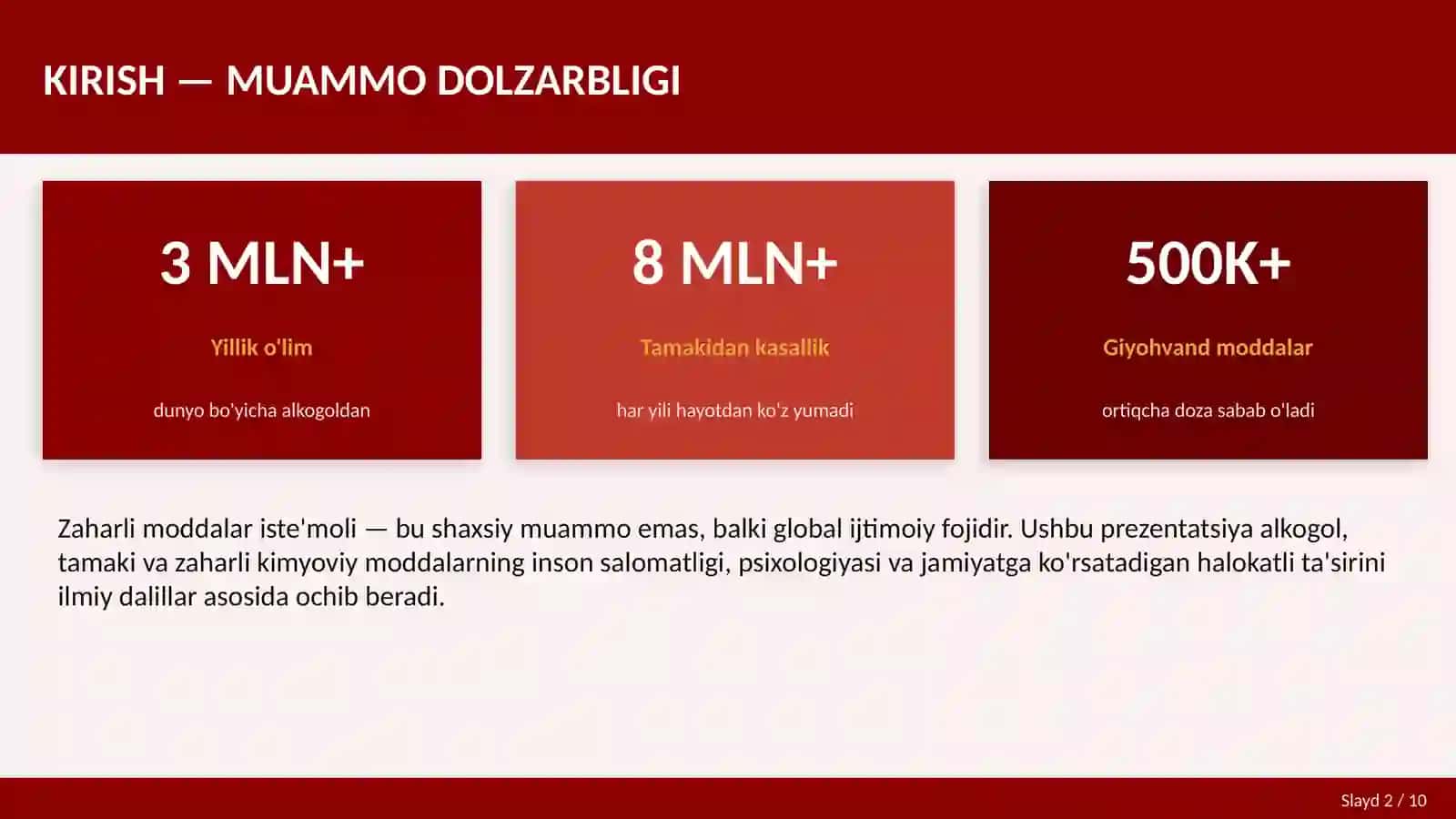 KIRISH — MUAMMO DOLZARBLIGI

3 MLN+

Yillik o'lim

dunyo bo'yicha alkogoldan

8 MLN+

Tamakidan kasallik

har yili hayotdan ko'z yumadi

500K+

Giyohvand moddalar

ortiqcha doza sabab o'ladi

Zaharli moddalar iste'moli — bu shaxsiy muammo emas, balki global ijtimoiy fojidir. Ushbu prezentatsiya alkogol, tamaki va zaharli kimyoviy moddalarning inson salomatligi, psixologiyasi va jamiyatga ko'rsatadigan halokatli ta'sirini ilmiy dalillar asosida ochib beradi.

Slayd 2 / 10